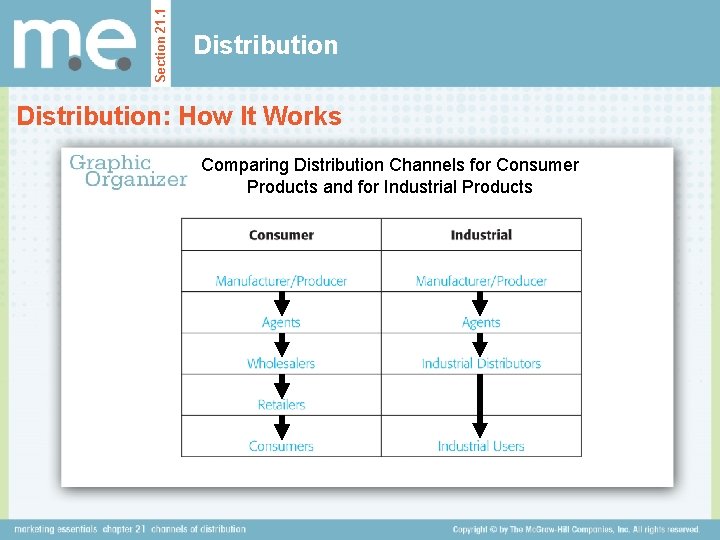 m.e. Section 21.1

Distribution

Distribution: How It Works

Graphic Organizer

Comparing Distribution Channels for Consumer Products and for Industrial Products

| Consumer | Industrial |
|---|---|
| Manufacturer/Producer | Manufacturer/Producer |
| Agents | Agents |
| Wholesalers | Industrial Distributors |
| Retailers | |
| Consumers | Industrial Users |

marketing essentials chapter 21 channels of distribution

Copyright © by The McGraw-Hill Companies, Inc. All rights reserved.